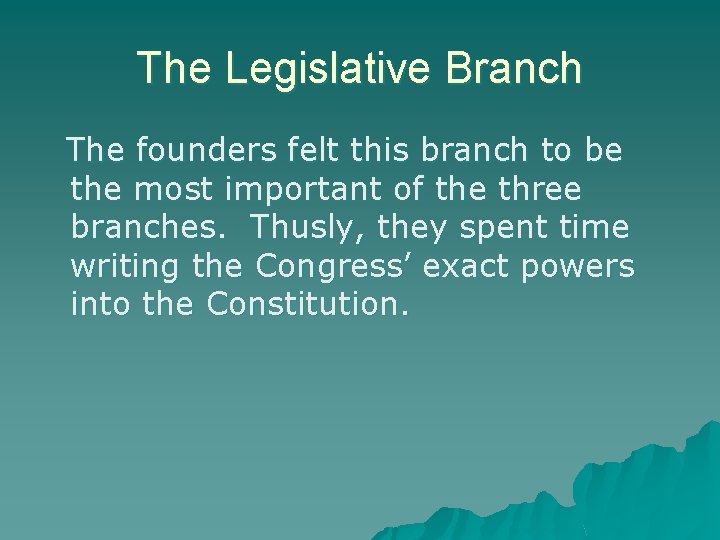 The Legislative Branch

The founders felt this branch to be the most important of the three branches.  Thusly, they spent time writing the Congress’ exact powers into the Constitution.